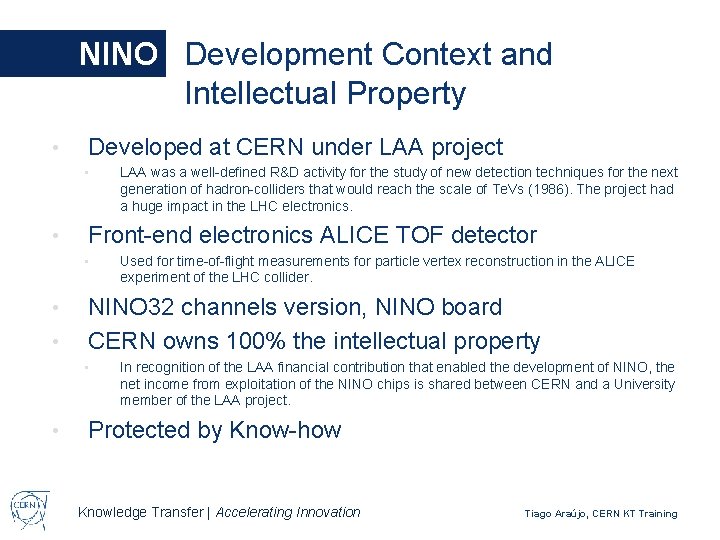 NINO Development Context and Intellectual Property

• Developed at CERN under LAA project

• LAA was a well-defined R&D activity for the study of new detection techniques for the next generation of hadron-colliders that would reach the scale of TeVs (1986). The project had a huge impact in the LHC electronics.

• Front-end electronics ALICE TOF detector

• Used for time-of-flight measurements for particle vertex reconstruction in the ALICE experiment of the LHC collider.

• NINO32 channels version, NINO board

• CERN owns 100% the intellectual property

• In recognition of the LAA financial contribution that enabled the development of NINO, the net income from exploitation of the NINO chips is shared between CERN and a University member of the LAA project.

• Protected by Know-how

CERN

Knowledge Transfer | Accelerating Innovation

Tiago Araújo, CERN KT Training